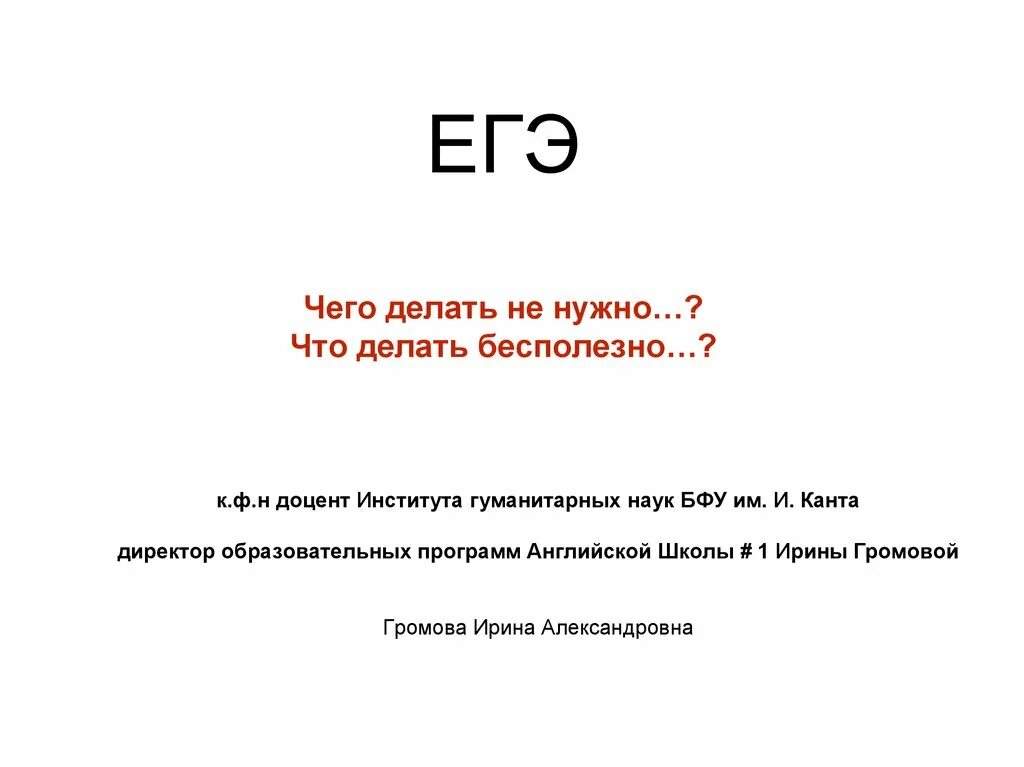 ЕГЭ

Чего делать не нужно…?
Что делать бесполезно…?

к.ф.н доцент Института гуманитарных наук БФУ им. И. Канта

директор образовательных программ Английской Школы # 1 Ирины Громовой

Громова Ирина Александровна